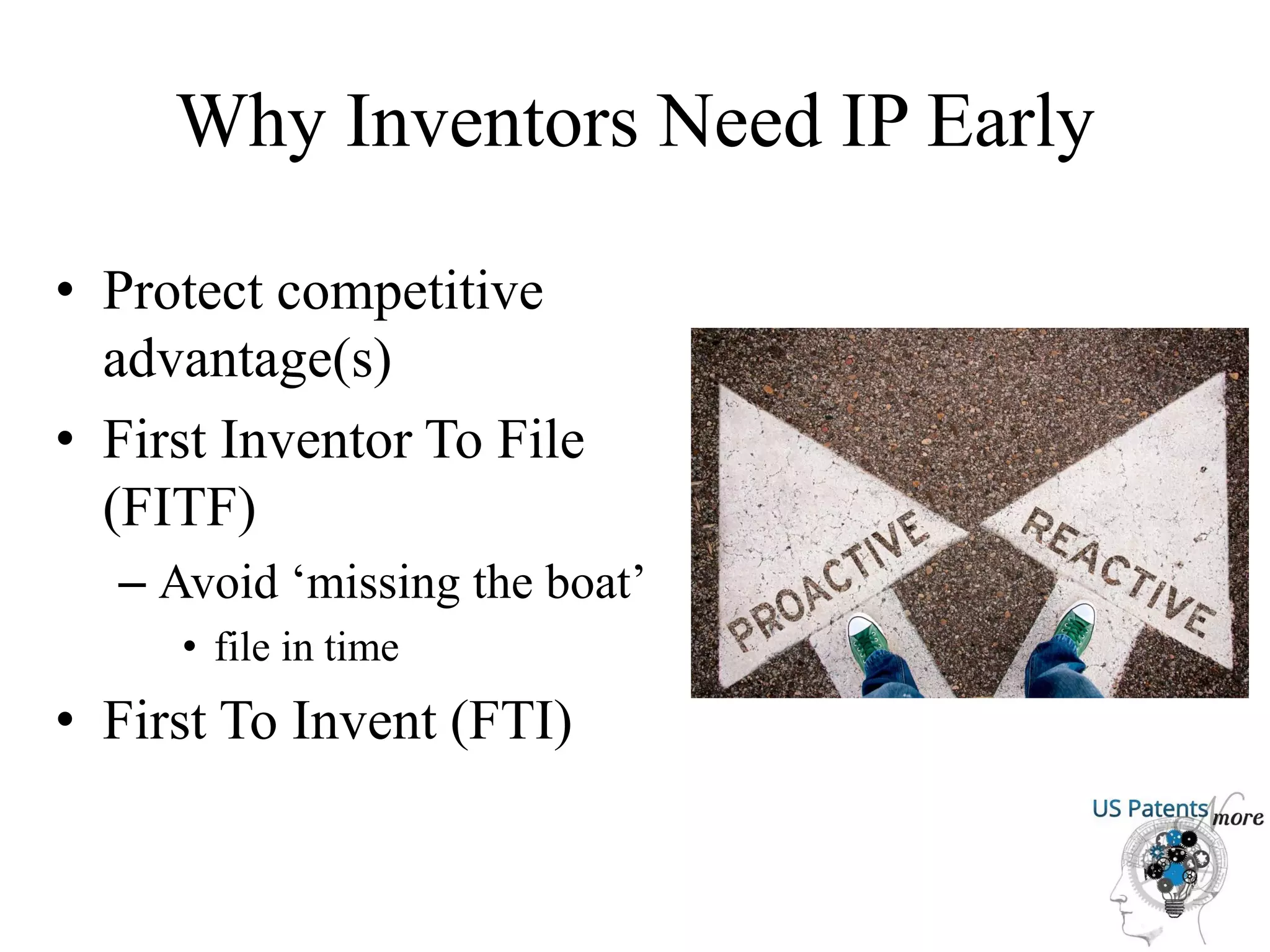 Why Inventors Need IP Early

• Protect competitive advantage(s)
• First Inventor To File (FITF)
– Avoid ‘missing the boat’
• file in time
• First To Invent (FTI)

PROACTIVE

REACTIVE

US Patents N more